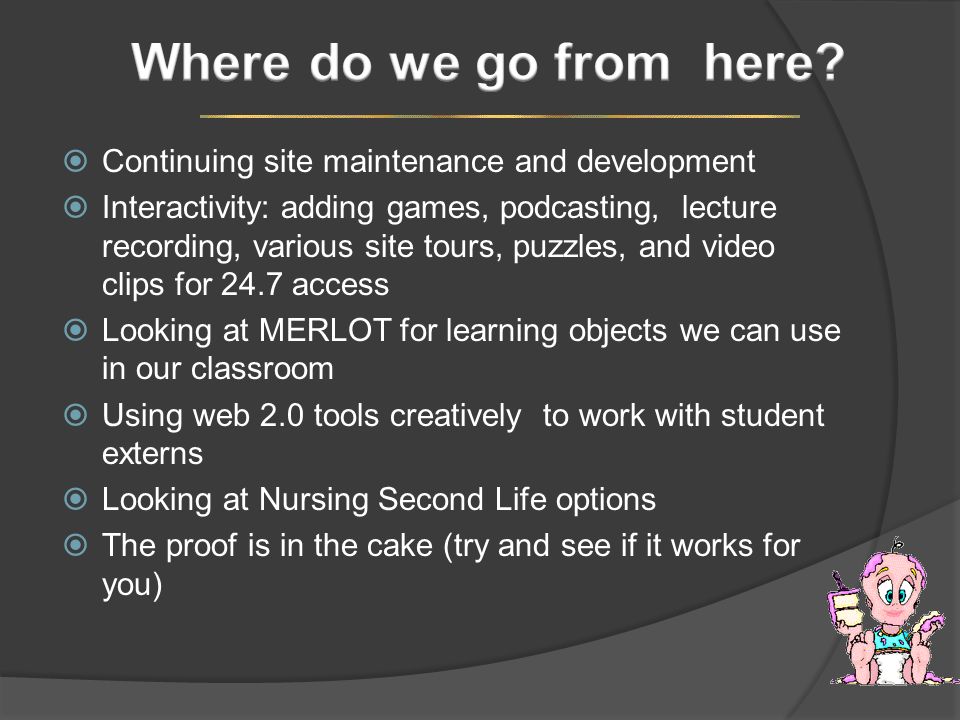 Where do we go from here?

Continuing site maintenance and development

Interactivity: adding games, podcasting, lecture recording, various site tours, puzzles, and video clips for 24.7 access

Looking at MERLOT for learning objects we can use in our classroom

Using web 2.0 tools creatively to work with student externs

Looking at Nursing Second Life options

The proof is in the cake (try and see if it works for you)